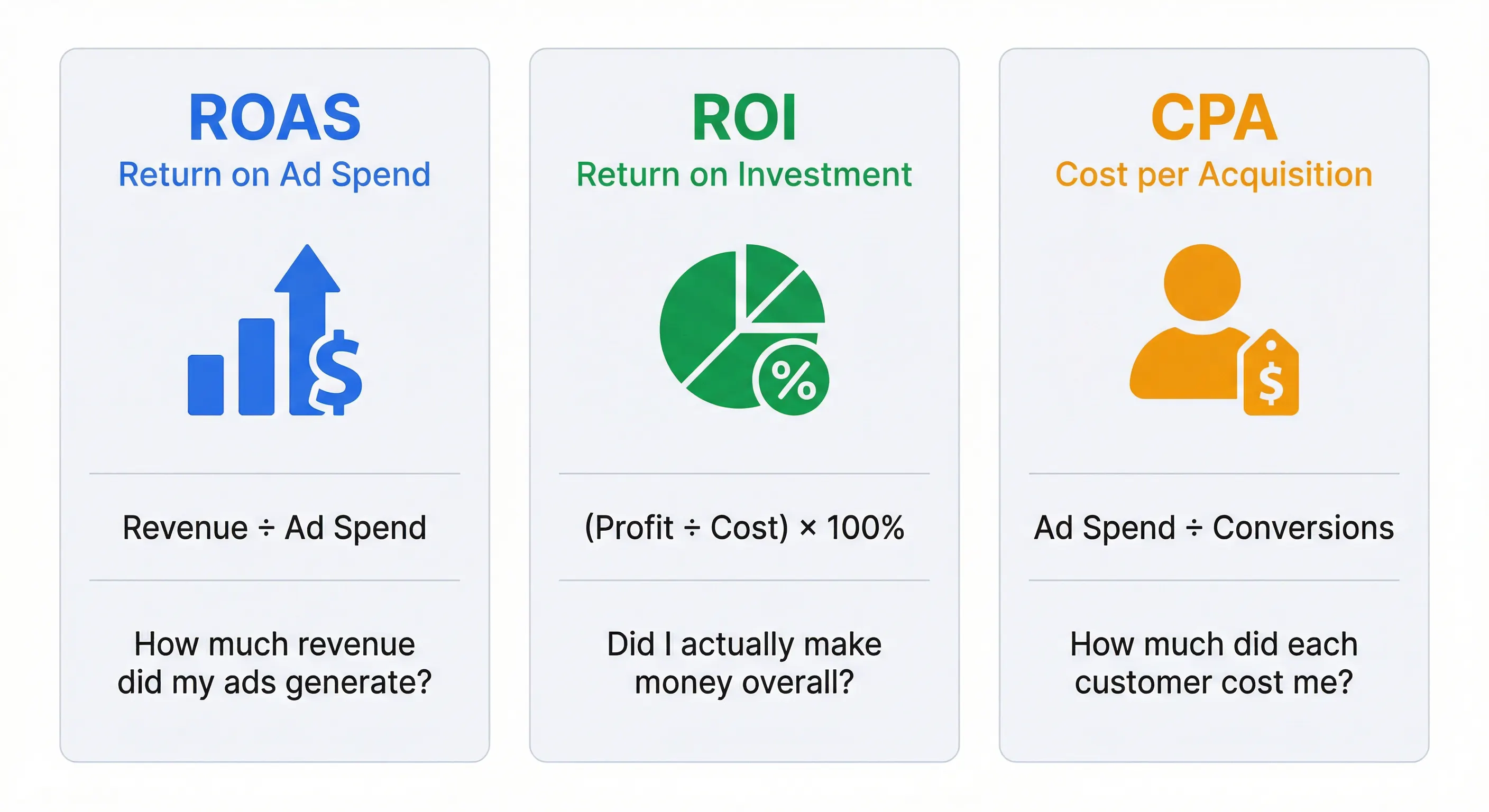 ROAS
Return on Ad Spend

$

Revenue ÷ Ad Spend

How much revenue did my ads generate?

ROI
Return on Investment

%

(Profit ÷ Cost) × 100%

Did I actually make money overall?

CPA
Cost per Acquisition

$

Ad Spend ÷ Conversions

How much did each customer cost me?